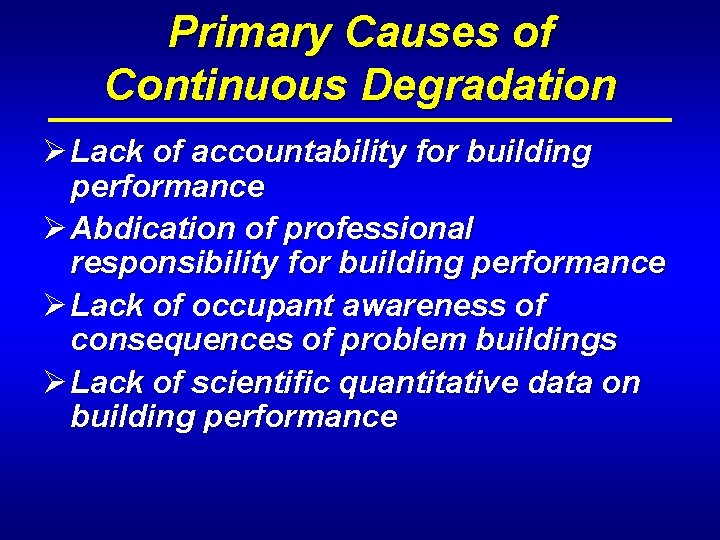 Primary Causes of Continuous Degradation

➢ Lack of accountability for building performance

➢ Abdication of professional responsibility for building performance

➢ Lack of occupant awareness of consequences of problem buildings

➢ Lack of scientific quantitative data on building performance